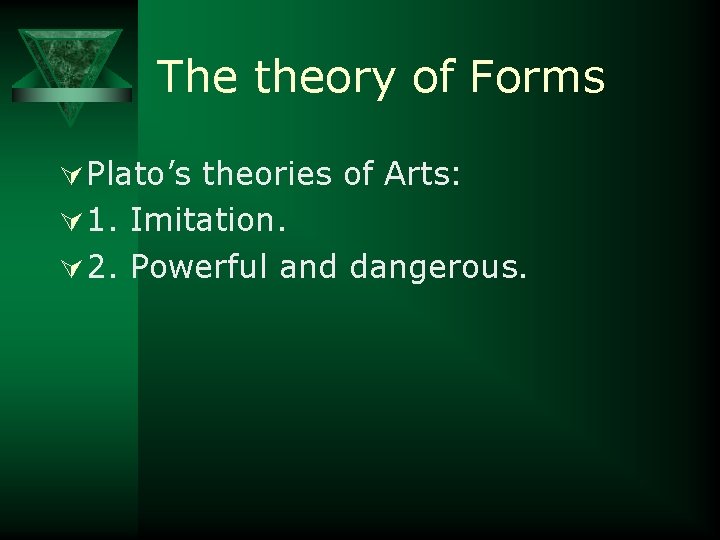 The theory of Forms

Plato’s theories of Arts:
1. Imitation.
2. Powerful and dangerous.